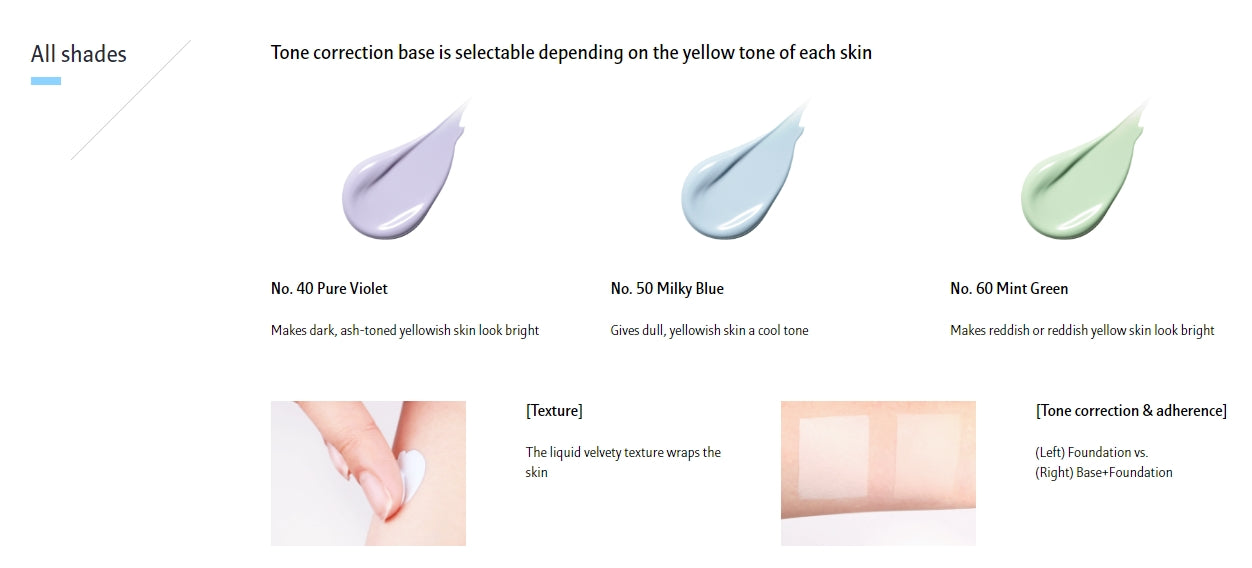 All shades

Tone correction base is selectable depending on the yellow tone of each skin

No. 40 Pure Violet

Makes dark, ash-toned yellowish skin look bright

No. 50 Milky Blue

Gives dull, yellowish skin a cool tone

No. 60 Mint Green

Makes reddish or reddish yellow skin look bright

[Texture]

The liquid velvety texture wraps the skin

[Tone correction & adherence]

(Left) Foundation vs.
(Right) Base+Foundation